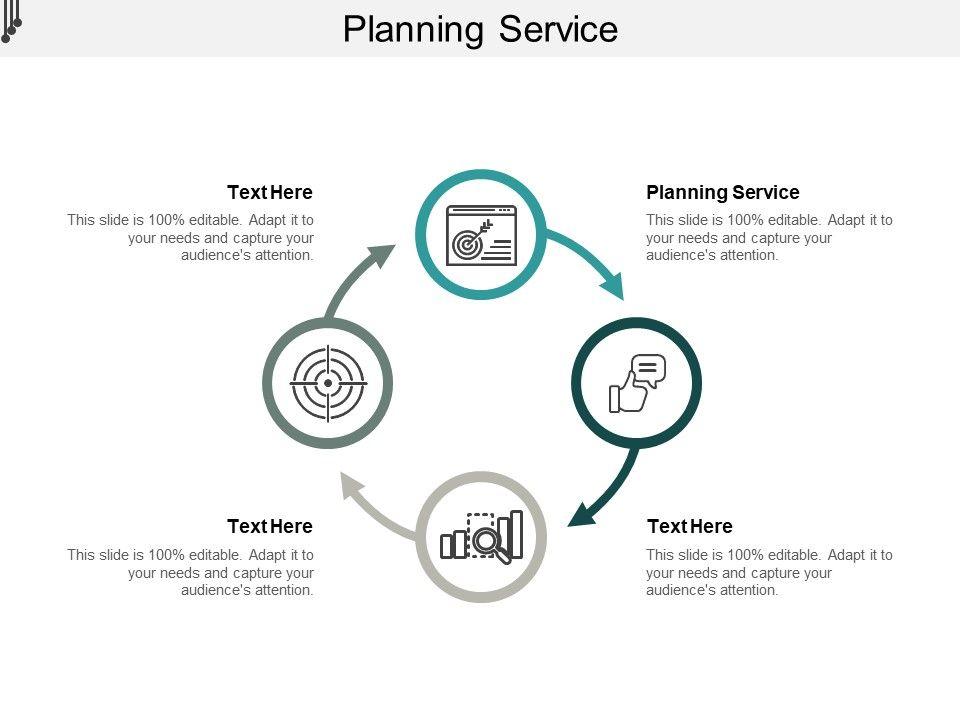 Planning Service

Text Here

This slide is 100% editable. Adapt it to your needs and capture your audience's attention.

Planning Service

This slide is 100% editable. Adapt it to your needs and capture your audience's attention.

Text Here

This slide is 100% editable. Adapt it to your needs and capture your audience's attention.

Text Here

This slide is 100% editable. Adapt it to your needs and capture your audience's attention.